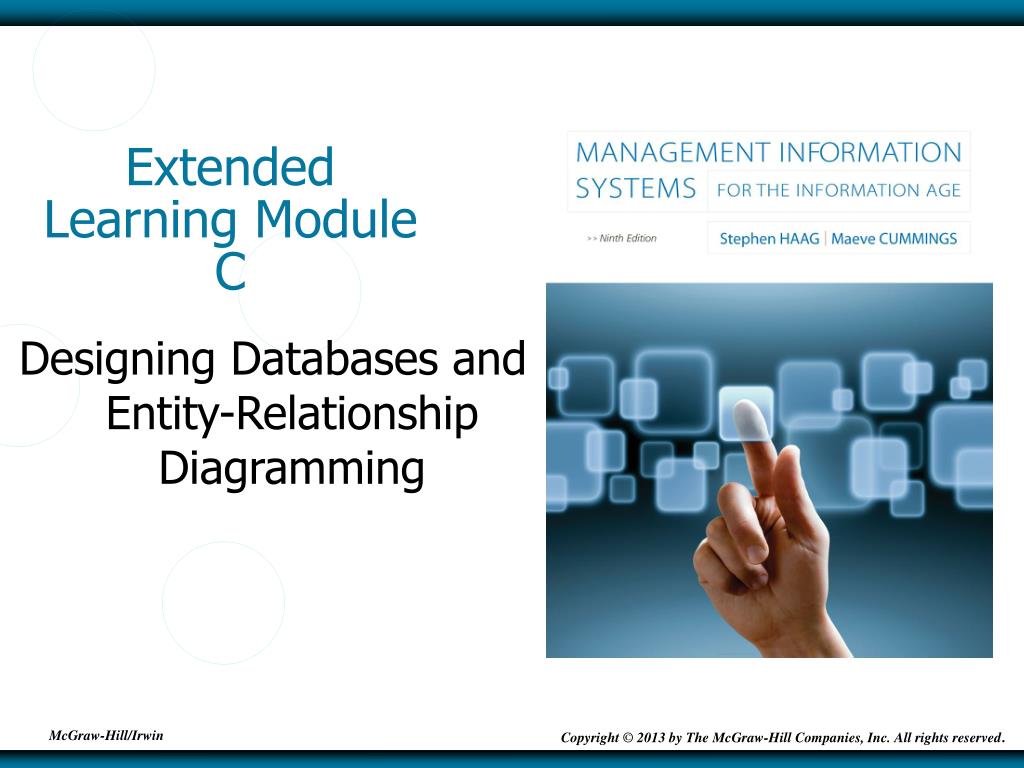 Extended Learning Module C

Designing Databases and Entity-Relationship Diagramming

MANAGEMENT INFORMATION SYSTEMS FOR THE INFORMATION AGE

>> Ninth Edition

Stephen HAAG | Maeve CUMMINGS

McGraw-Hill/Irwin

Copyright © 2013 by The McGraw-Hill Companies, Inc. All rights reserved.